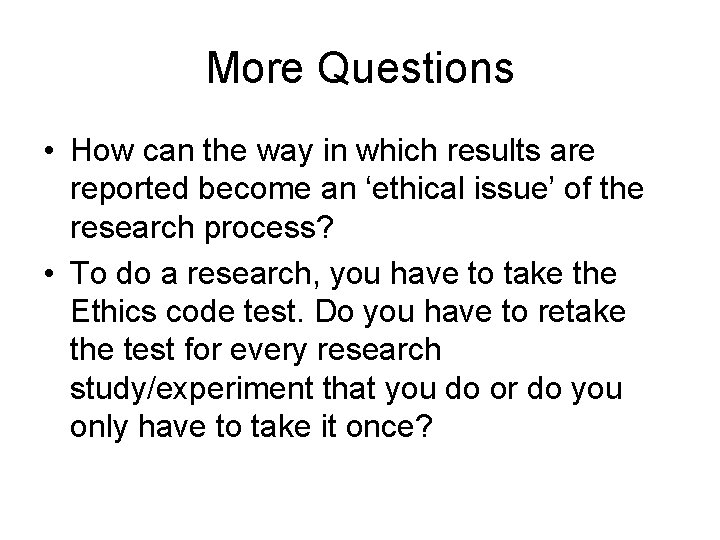 More Questions

• How can the way in which results are reported become an ‘ethical issue’ of the research process?

• To do a research, you have to take the Ethics code test. Do you have to retake the test for every research study/experiment that you do or do you only have to take it once?